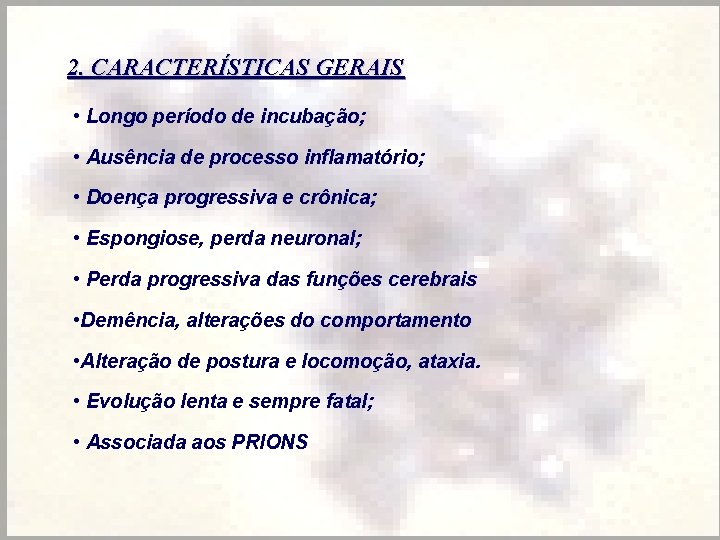 2. CARACTERÍSTICAS GERAIS

• Longo período de incubação;

• Ausência de processo inflamatório;

• Doença progressiva e crônica;

• Espongiose, perda neuronal;

• Perda progressiva das funções cerebrais

•Demência, alterações do comportamento

•Alteração de postura e locomoção, ataxia.

• Evolução lenta e sempre fatal;

• Associada aos PRIONS